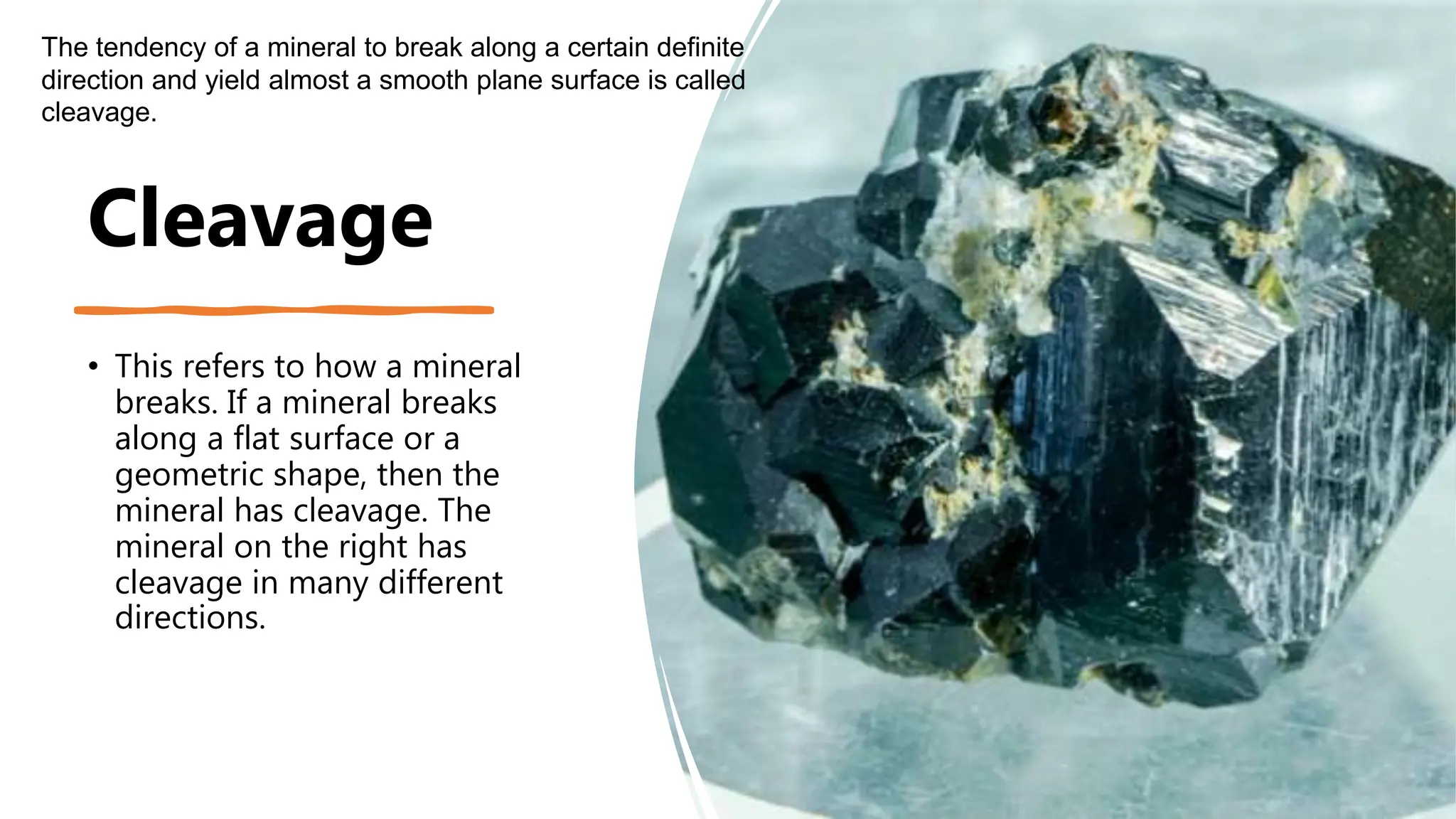 The tendency of a mineral to break along a certain definite direction and yield almost a smooth plane surface is called cleavage.

Cleavage

• This refers to how a mineral breaks. If a mineral breaks along a flat surface or a geometric shape, then the mineral has cleavage. The mineral on the right has cleavage in many different directions.